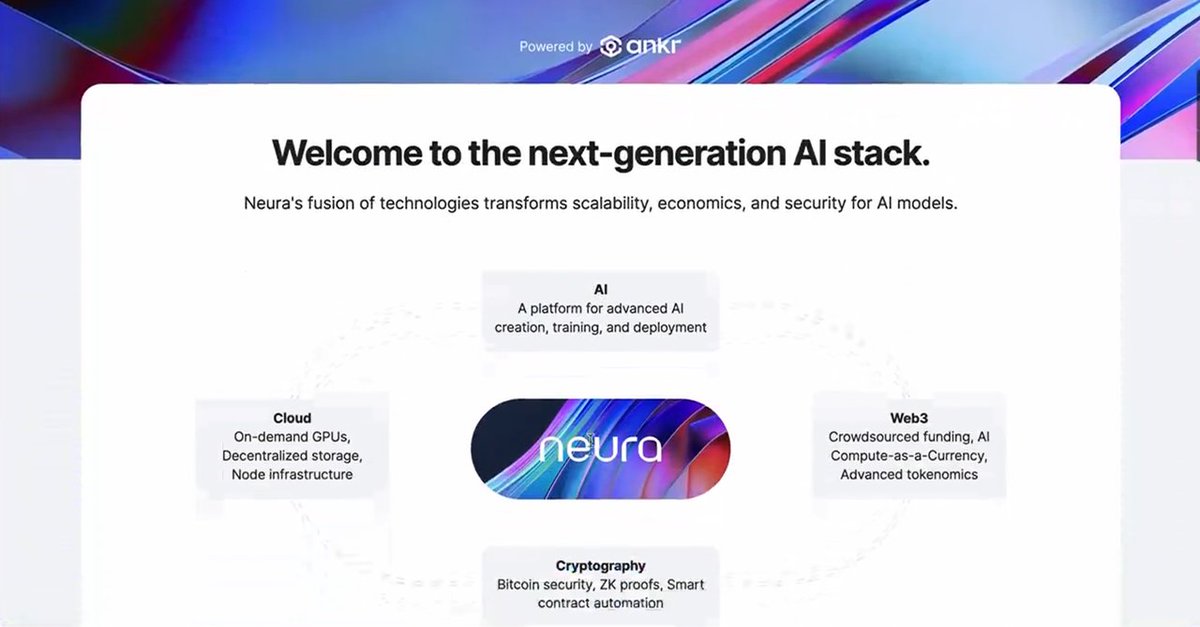 Powered by ankr

Welcome to the next-generation AI stack.

Neura's fusion of technologies transforms scalability, economics, and security for AI models.

AI
A platform for advanced AI creation, training, and deployment

Cloud
On-demand GPUs, Decentralized storage, Node infrastructure

neura

Web3
Crowdsourced funding, AI Compute-as-a-Currency, Advanced tokenomics

Cryptography
Bitcoin security, ZK proofs, Smart contract automation